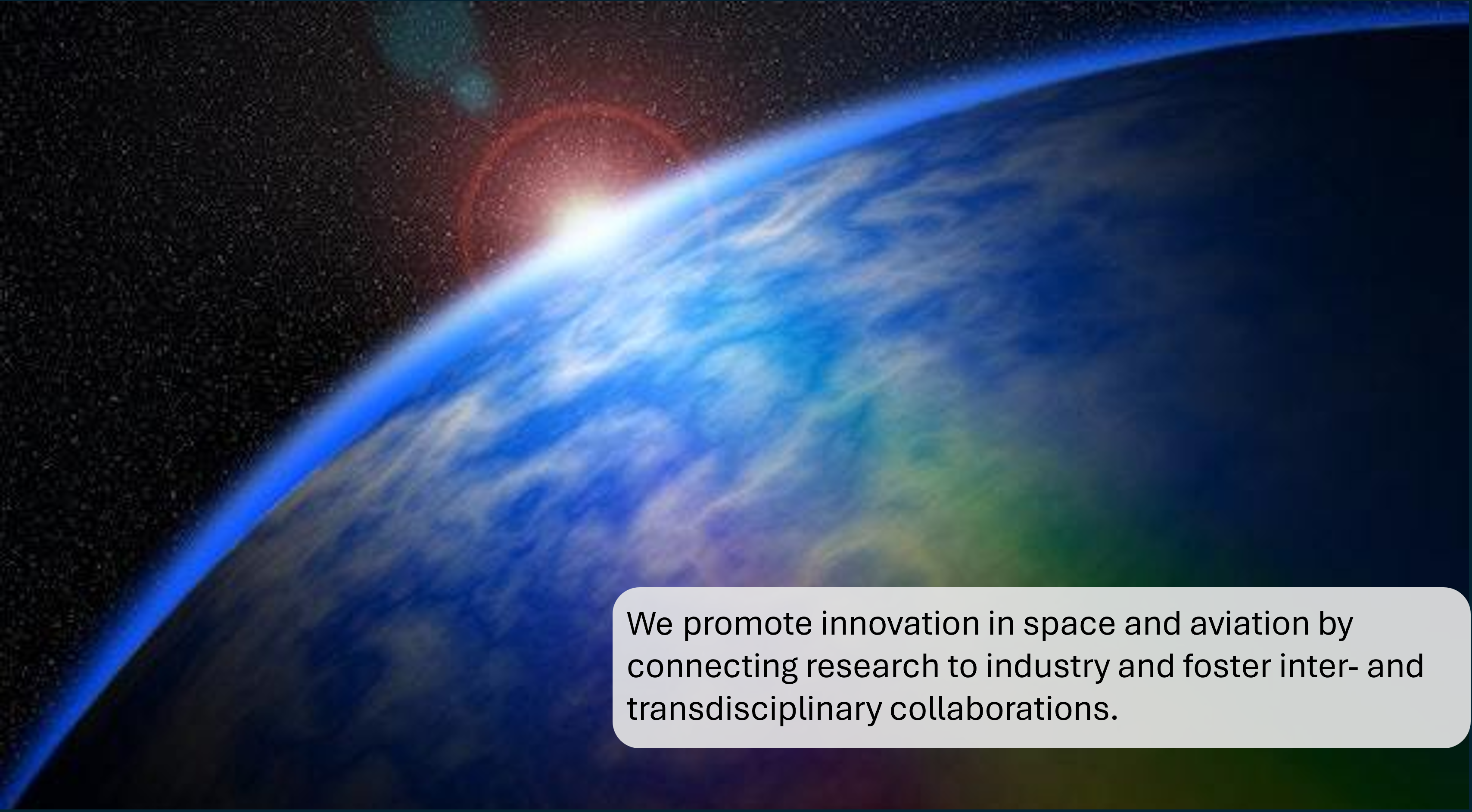 We promote innovation in space and aviation by connecting research to industry and foster inter- and transdisciplinary collaborations.